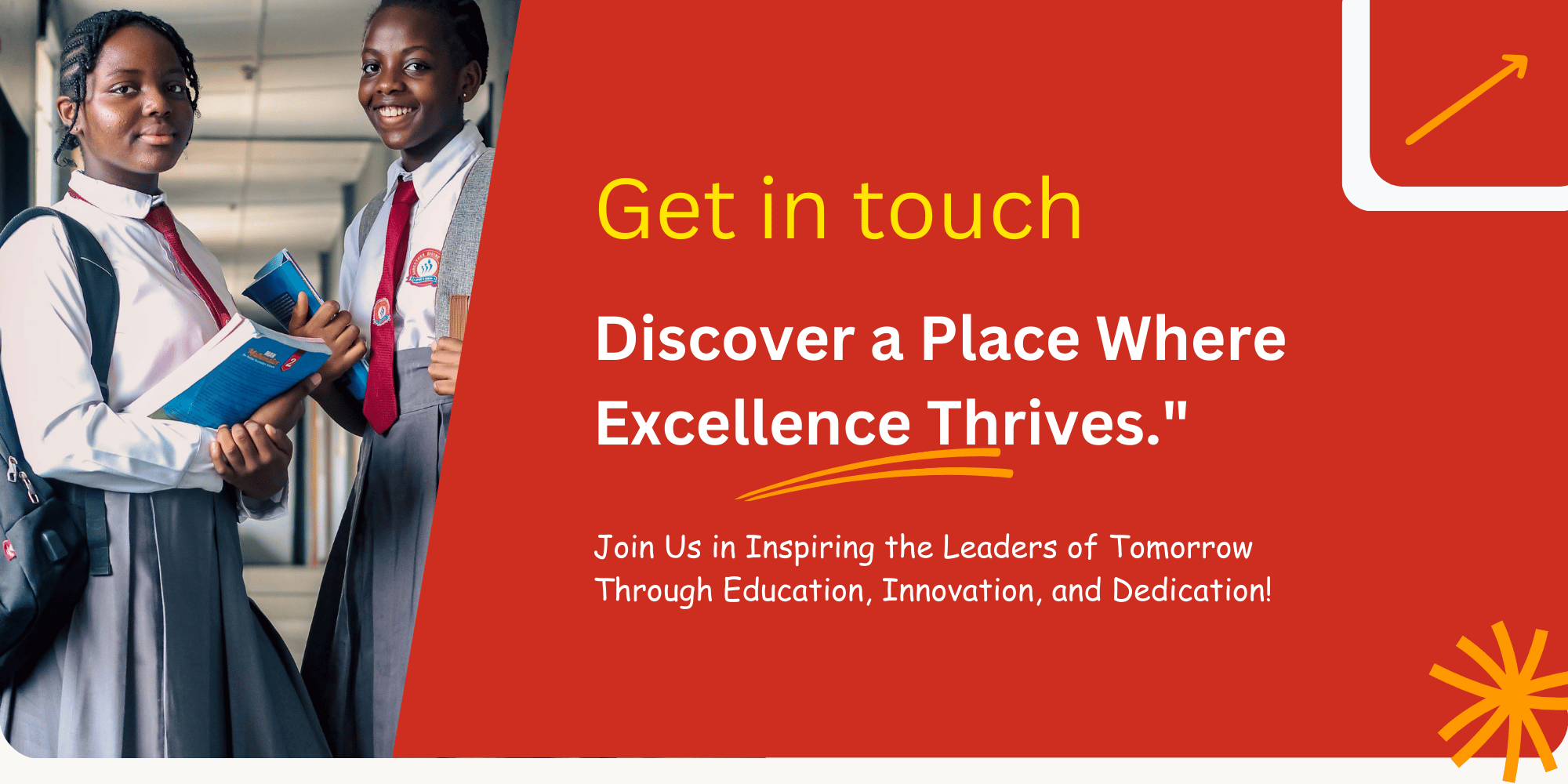 Get in touch

Discover a Place Where Excellence Thrives."

Join Us in Inspiring the Leaders of Tomorrow Through Education, Innovation, and Dedication!